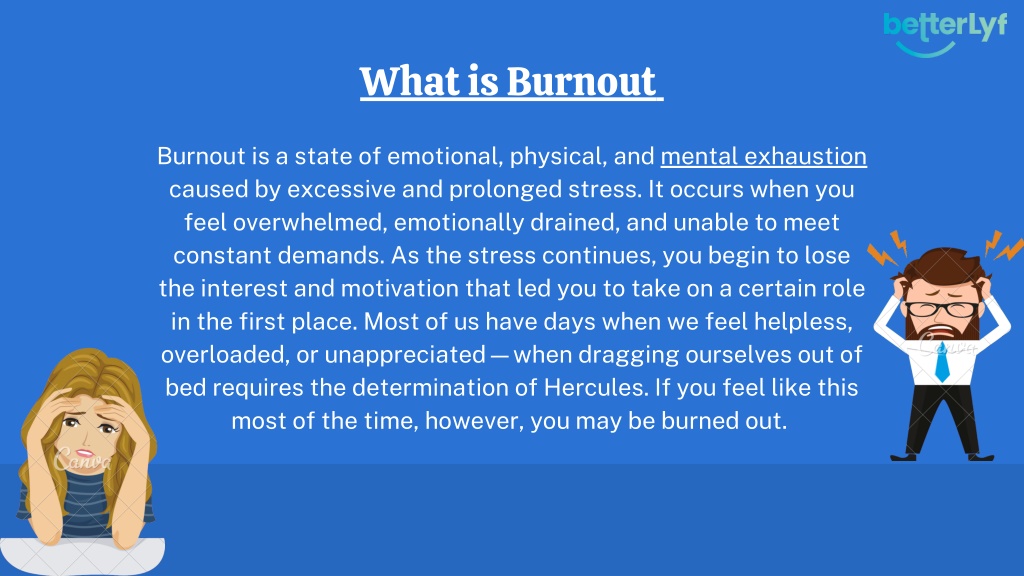 betterLyf

What is Burnout

Burnout is a state of emotional, physical, and mental exhaustion caused by excessive and prolonged stress. It occurs when you feel overwhelmed, emotionally drained, and unable to meet constant demands. As the stress continues, you begin to lose the interest and motivation that led you to take on a certain role in the first place. Most of us have days when we feel helpless, overloaded, or unappreciated — when dragging ourselves out of bed requires the determination of Hercules. If you feel like this most of the time, however, you may be burned out.

Canva

Canva